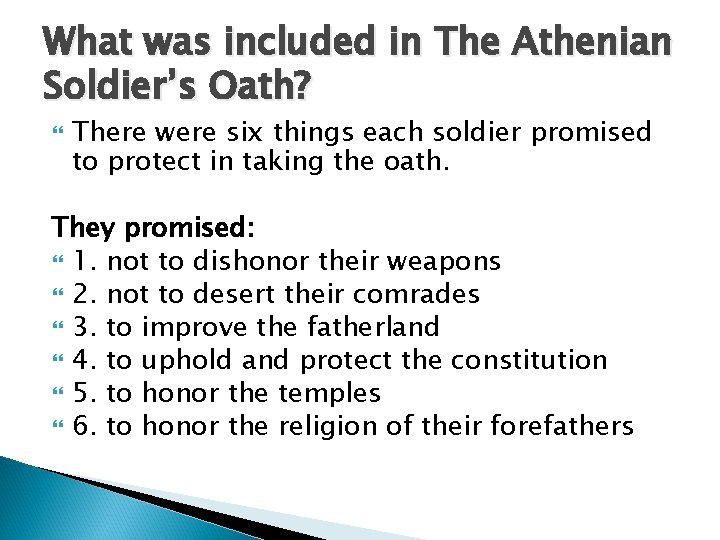 What was included in The Athenian Soldier's Oath?

There were six things each soldier promised to protect in taking the oath.

They promised:
1. not to dishonor their weapons
2. not to desert their comrades
3. to improve the fatherland
4. to uphold and protect the constitution
5. to honor the temples
6. to honor the religion of their forefathers